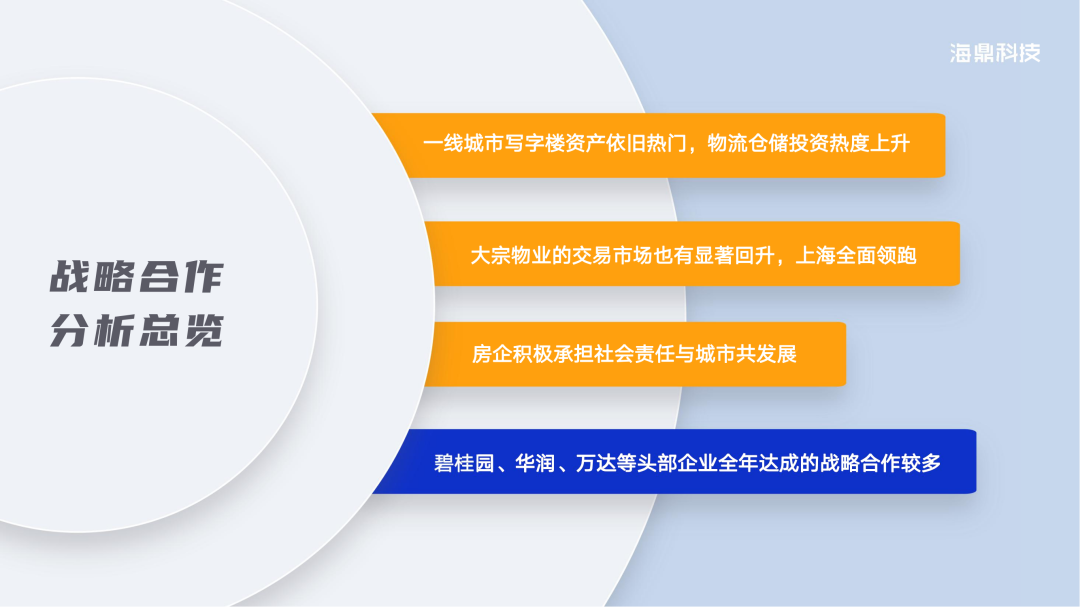 海鼎科技

战略合作
分析总览

一线城市写字楼资产依旧热门，物流仓储投资热度上升

大宗物业的交易市场也有显著回升，上海全面领跑

房企积极承担社会责任与城市共发展

碧桂园、华润、万达等头部企业全年达成的战略合作较多